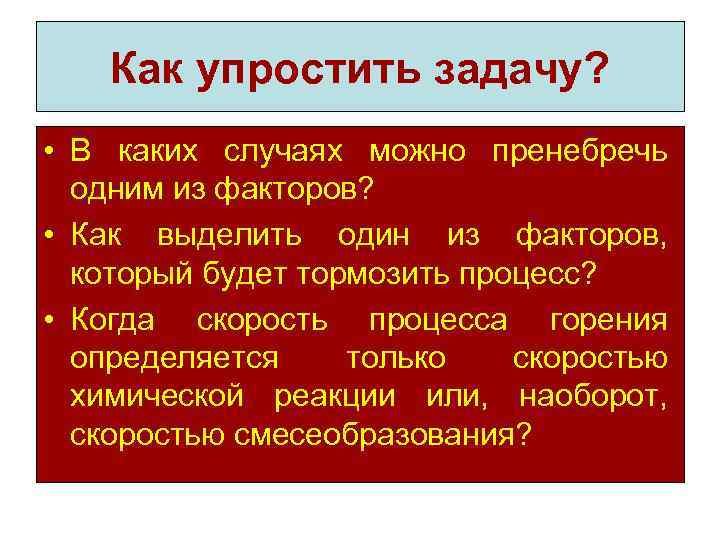 Как упростить задачу?

• В каких случаях можно пренебречь одним из факторов?

• Как выделить один из факторов, который будет тормозить процесс?

• Когда скорость процесса горения определяется только скоростью химической реакции или, наоборот, скоростью смесеобразования?